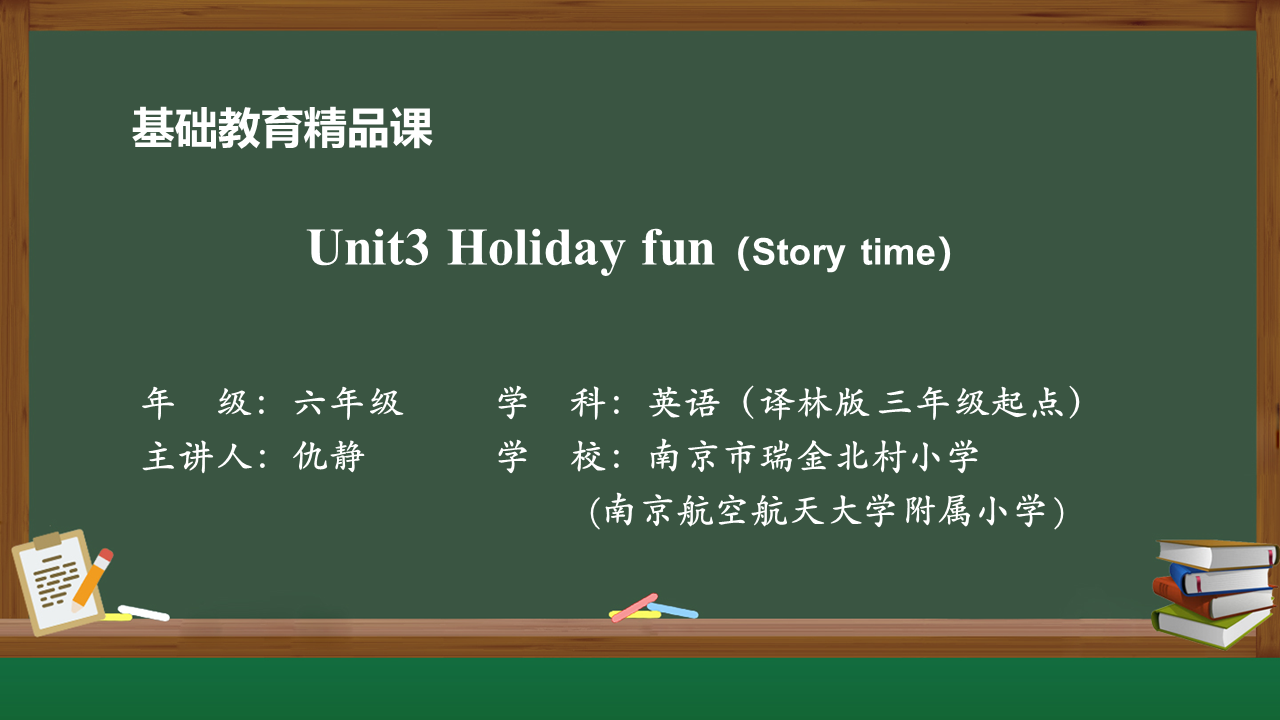 基础教育精品课

Unit3 Holiday fun (Story time)

年　级：六年级　　　学　科：英语（译林版 三年级起点）
主讲人：仇静　　　　学　校：南京市瑞金北村小学
(南京航空航天大学附属小学)